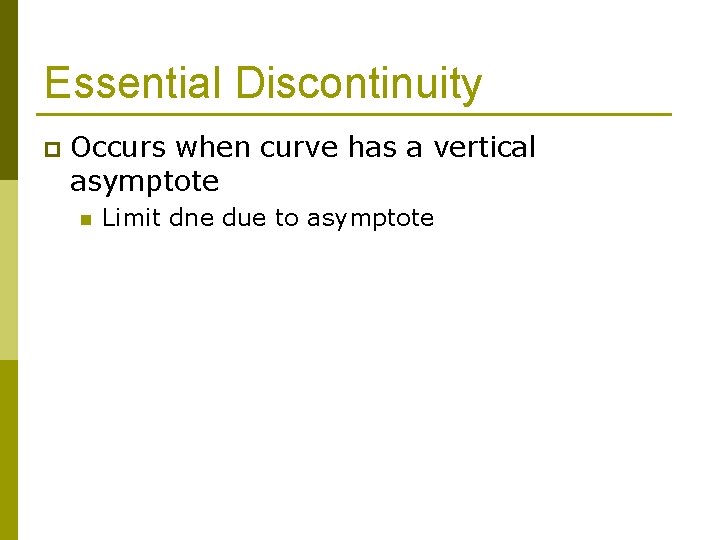 Essential Discontinuity

Occurs when curve has a vertical asymptote

Limit dne due to asymptote